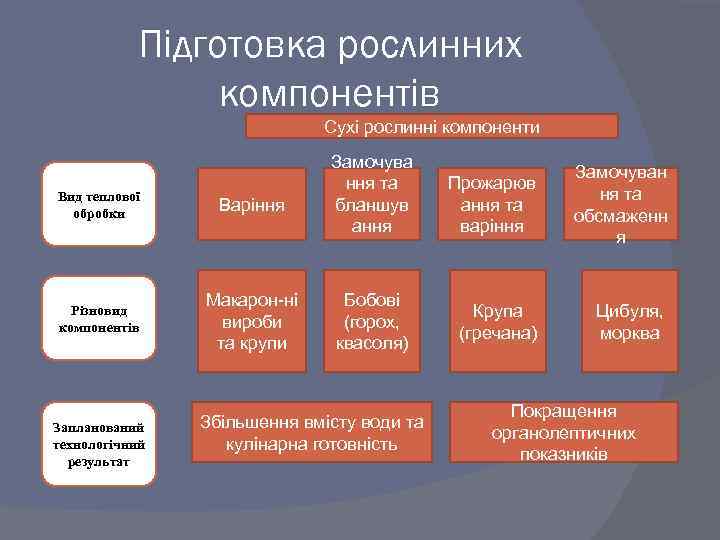 Підготовка рослинних компонентів

Сухі рослинні компоненти

Вид теплової обробки

Варіння

Замочування та бланшування

Прожарювання та варіння

Замочування та обсмаження

Різновид компонентів

Макарон-ні вироби та крупи

Бобові (горох, квасоля)

Крупа (гречана)

Цибуля, морква

Запланований технологічний результат

Збільшення вмісту води та кулінарна готовність

Покращення органолептичних показників